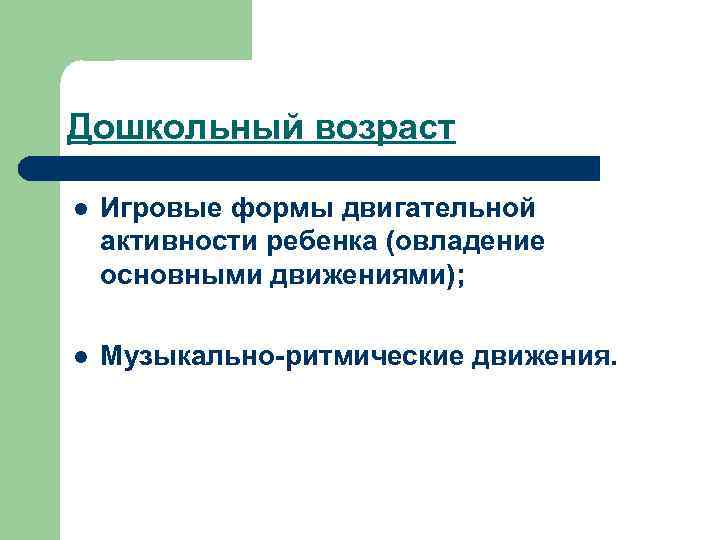 Дошкольный возраст

- Игровые формы двигательной активности ребенка (овладение основными движениями);

- Музыкально-ритмические движения.